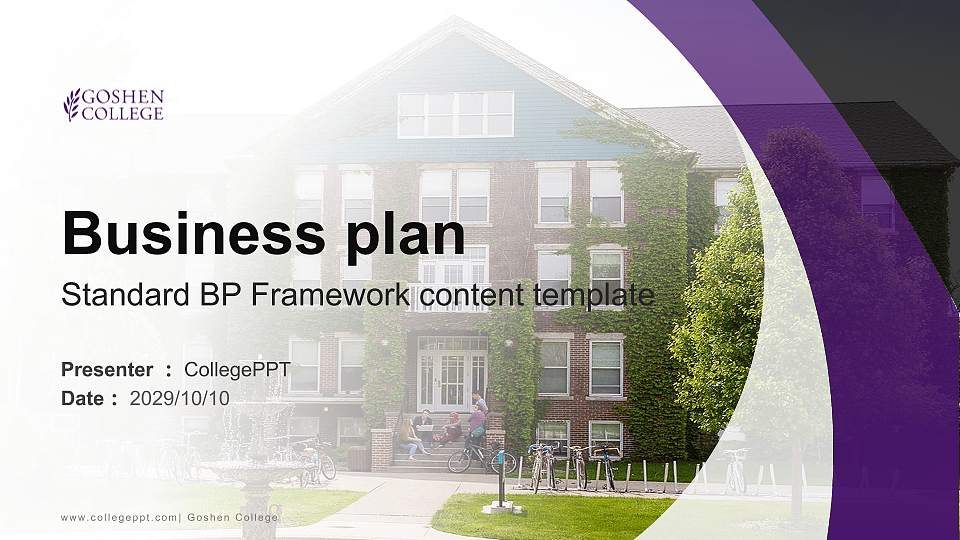 GOSHEN COLLEGE

Business plan

Standard BP Framework content template

Presenter : CollegePPT
Date : 2029/10/10

www.collegeppt.com| Goshen College